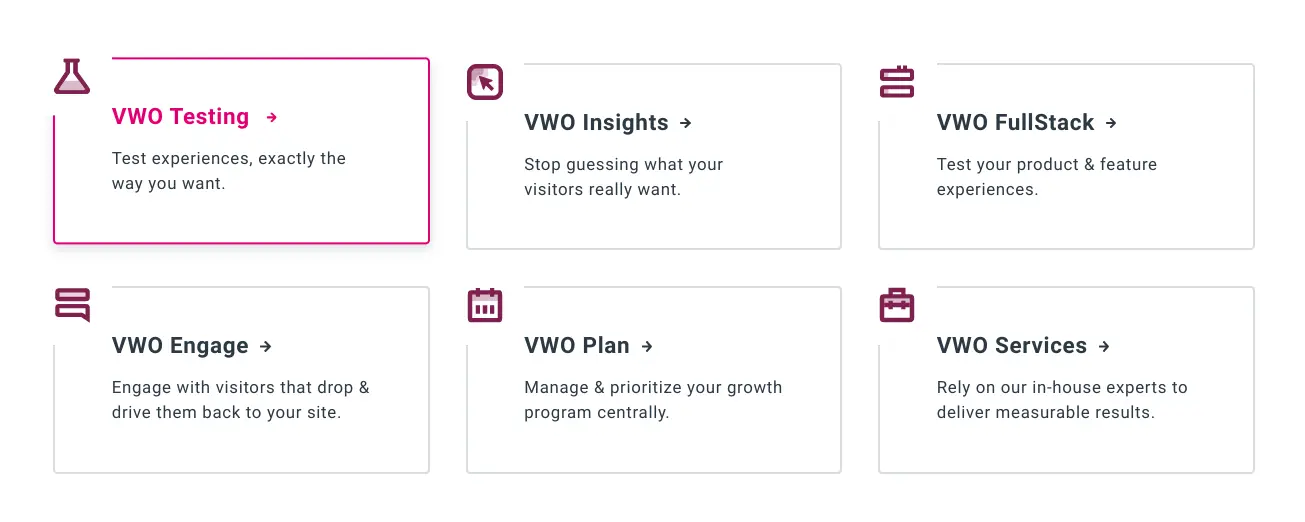 VWO Testing →

Test experiences, exactly the way you want.

VWO Insights →

Stop guessing what your visitors really want.

VWO FullStack →

Test your product & feature experiences.

VWO Engage →

Engage with visitors that drop & drive them back to your site.

VWO Plan →

Manage & prioritize your growth program centrally.

VWO Services →

Rely on our in-house experts to deliver measurable results.